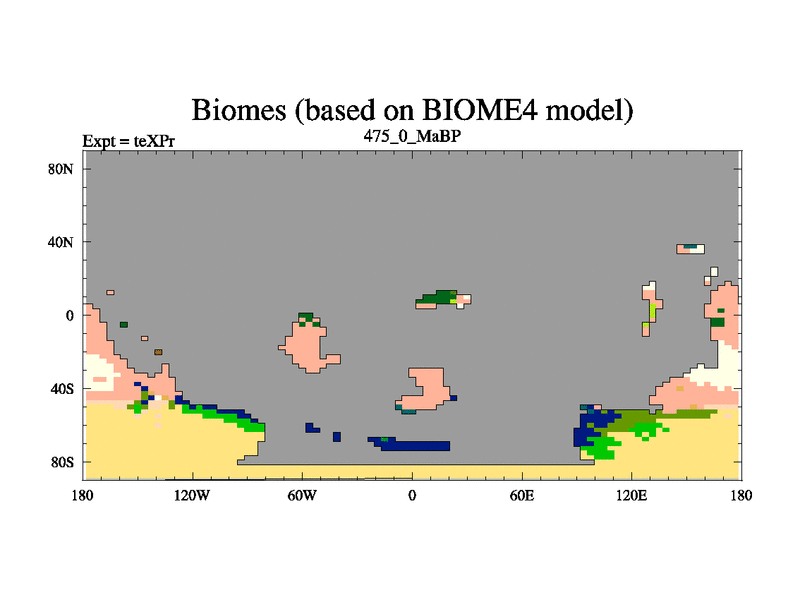 Biomes (based on BIOME4 model)

Expt = teXPr

475_0_MaBP

80N
40N
0
40S
80S

180
120W
60W
0
60E
120E
180